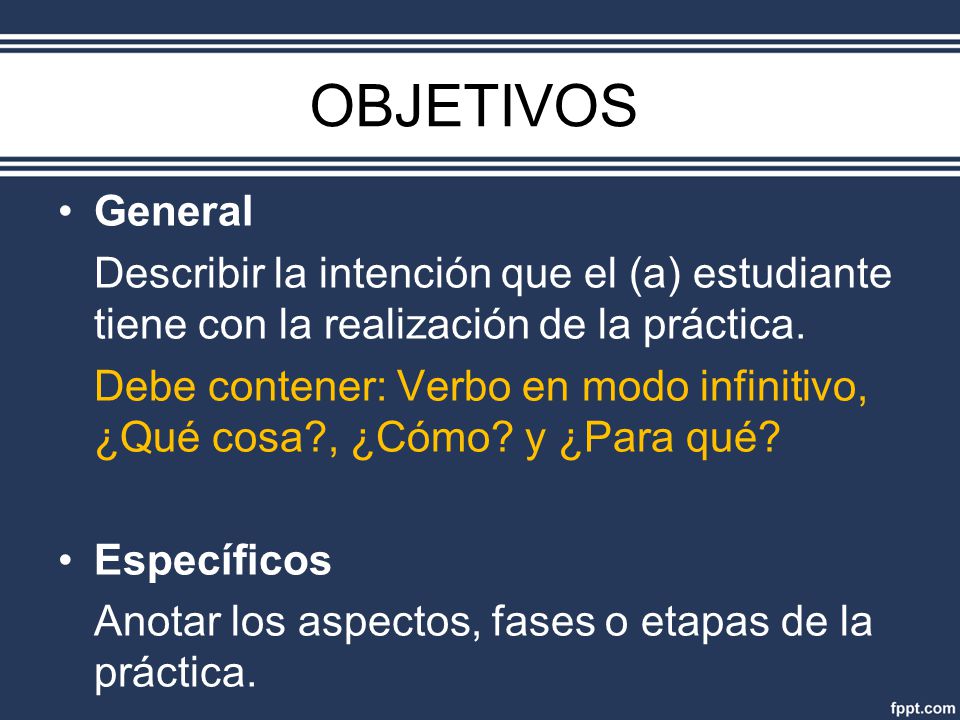 OBJETIVOS

• General

Describir la intención que el (a) estudiante tiene con la realización de la práctica.

Debe contener: Verbo en modo infinitivo, ¿Qué cosa?, ¿Cómo? y ¿Para qué?

• Específicos

Anotar los aspectos, fases o etapas de la práctica.

fppt.com